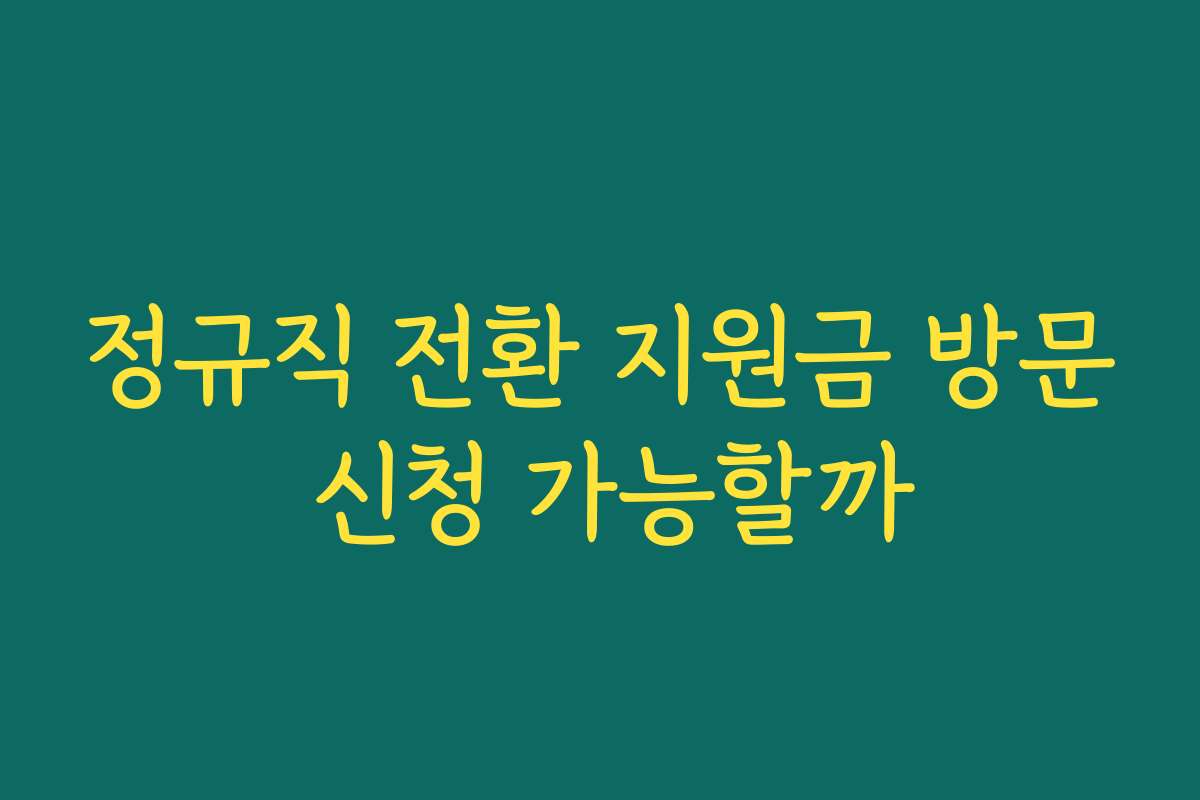 정규직 전환 지원금 방문 신청 가능할까